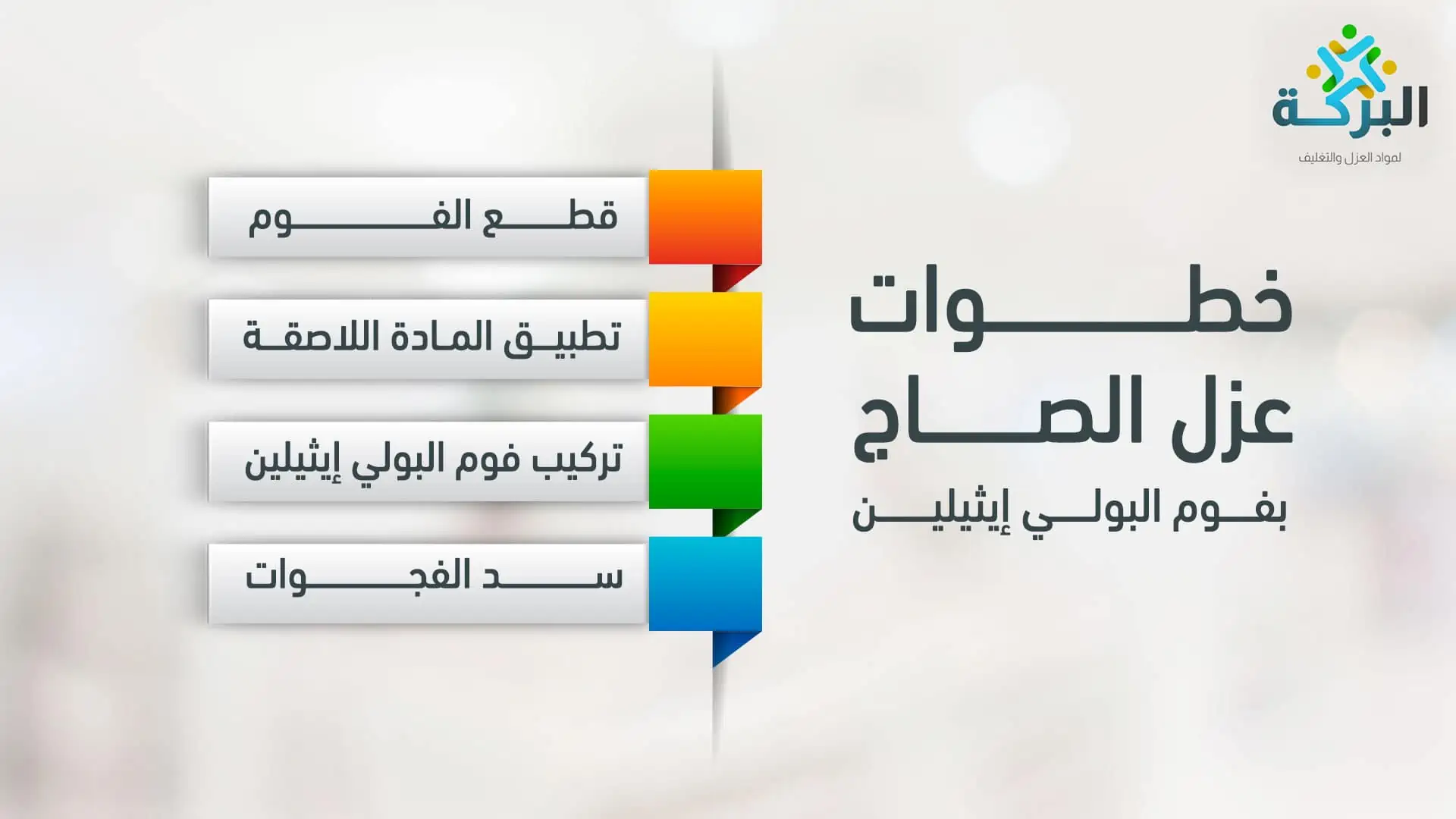 البركة
لمواد العزل والتغليف

خطوات
عزل الصاج
بفوم البولي إيثيلين

قطع الفوم

تطبيق المادة اللاصقة

تركيب فوم البولي إيثيلين

سد الفجوات